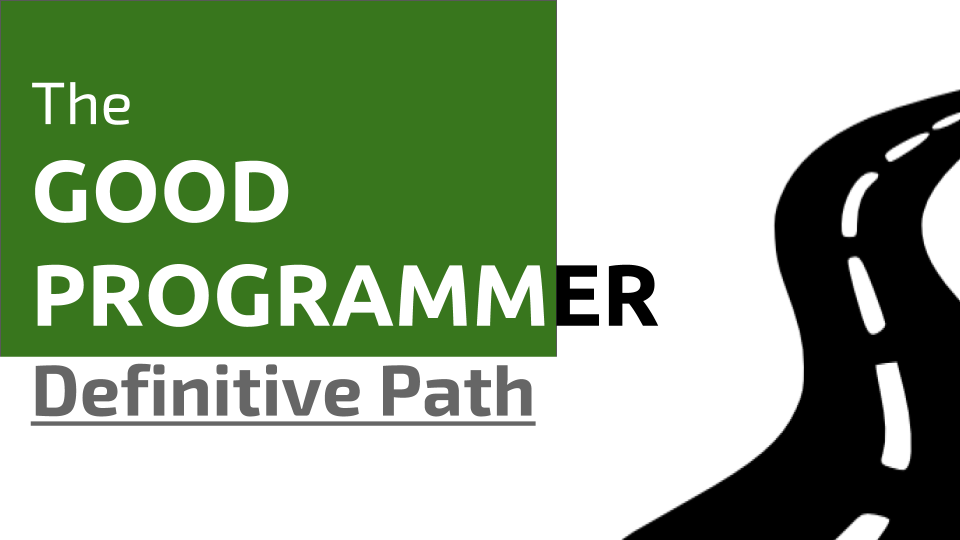 The
GOOD
PROGRAMMER
Definitive Path